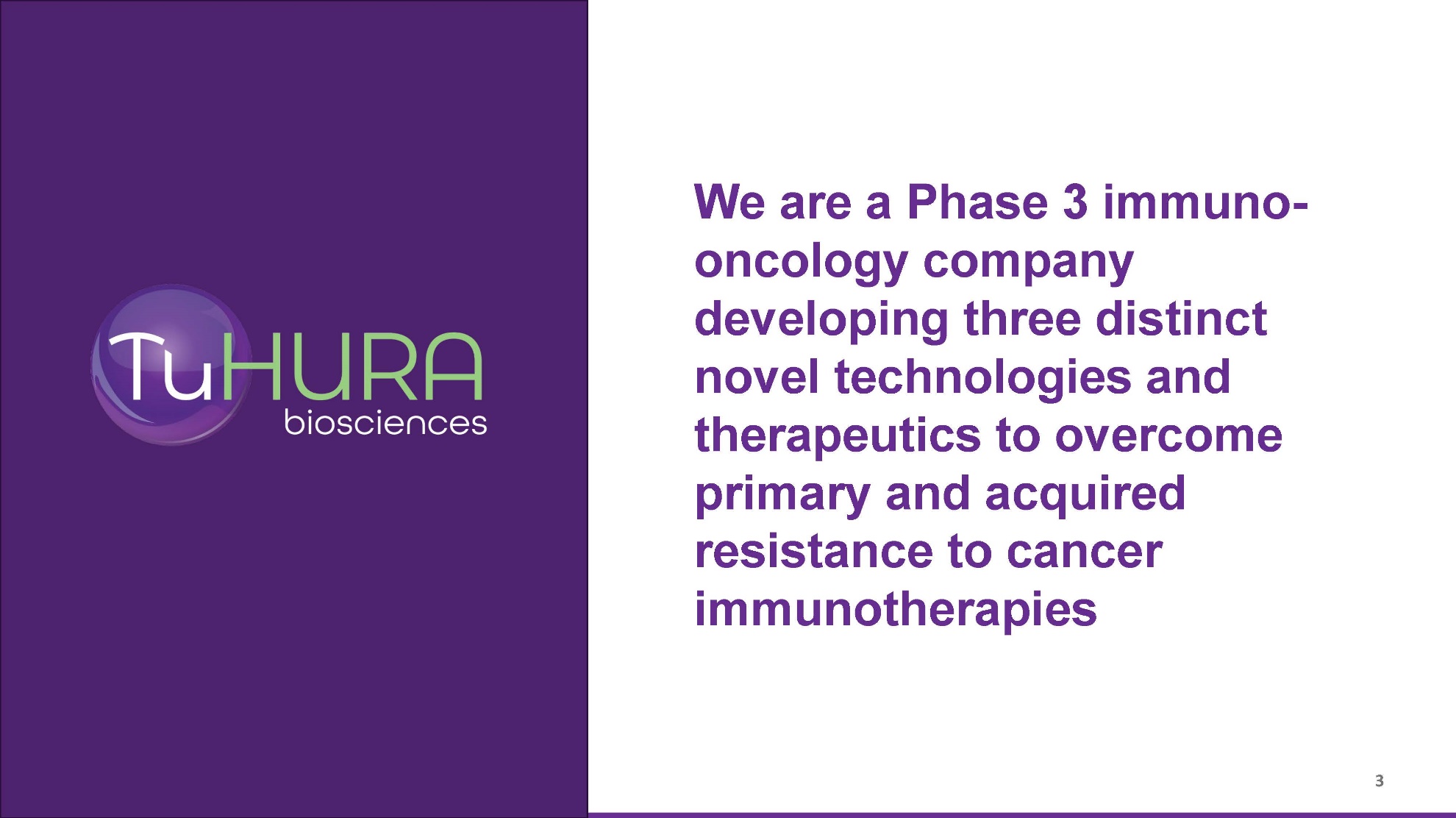 TuHURA
biosciences

We are a Phase 3 immuno-oncology company developing three distinct novel technologies and therapeutics to overcome primary and acquired resistance to cancer immunotherapies

3